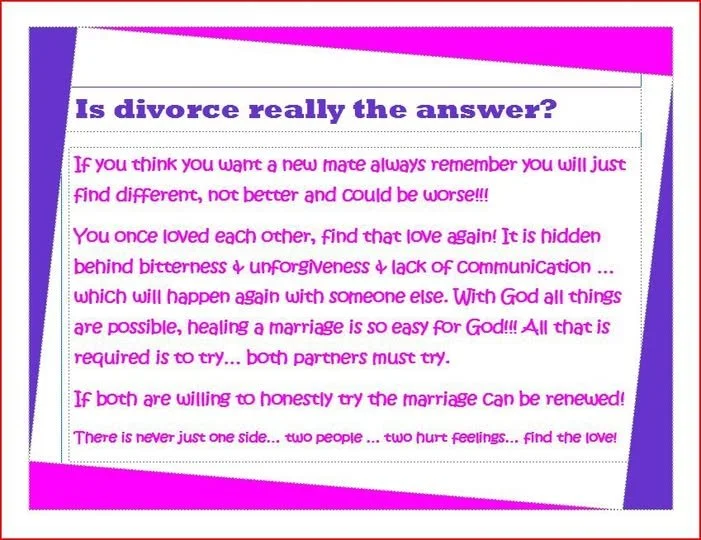 Is divorce really the answer?

If you think you want a new mate always remember you will just find different, not better and could be worse!!!

You once loved each other, find that love again! It is hidden behind bitterness & unforgiveness & lack of communication … which will happen again with someone else. With God all things are possible, healing a marriage is so easy for God!!! All that is required is to try… both partners must try.

If both are willing to honestly try the marriage can be renewed!

There is never just one side… two people … two hurt feelings… find the love!